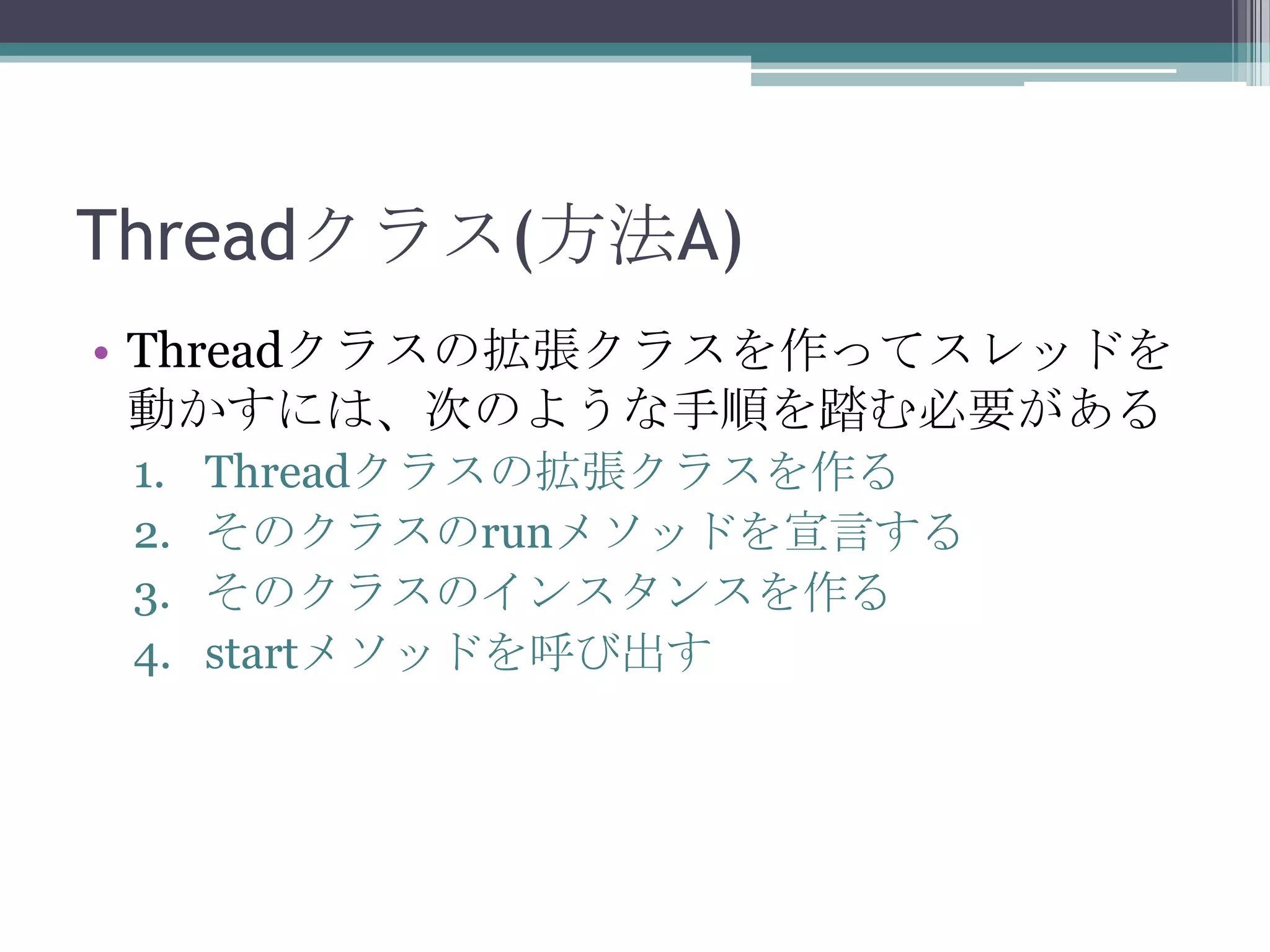 Threadクラス(方法A)

• Threadクラスの拡張クラスを作ってスレッドを動かすには、次のような手順を踏む必要がある

1. Threadクラスの拡張クラスを作る
2. そのクラスのrunメソッドを宣言する
3. そのクラスのインスタンスを作る
4. startメソッドを呼び出す